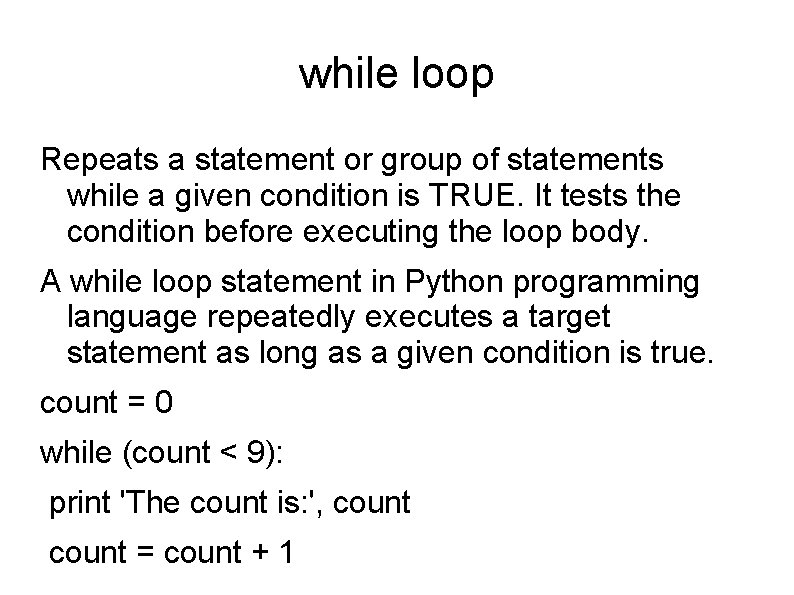 while loop

Repeats a statement or group of statements while a given condition is TRUE. It tests the condition before executing the loop body.

A while loop statement in Python programming language repeatedly executes a target statement as long as a given condition is true.

count = 0

while (count < 9):

print 'The count is:', count

count = count + 1